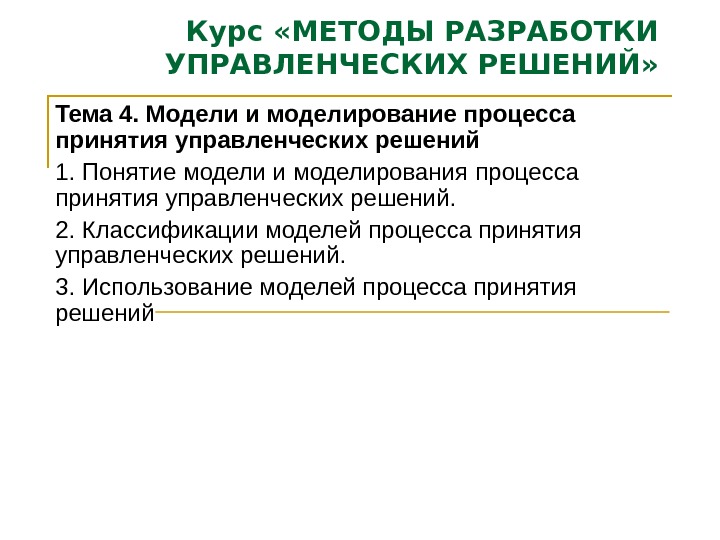 Курс «МЕТОДЫ РАЗРАБОТКИ УПРАВЛЕНЧЕСКИХ РЕШЕНИЙ»

Тема 4. Модели и моделирование процесса принятия управленческих решений

1. Понятие модели и моделирования процесса принятия управленческих решений.

2. Классификации моделей процесса принятия управленческих решений.

3. Использование моделей процесса принятия решений